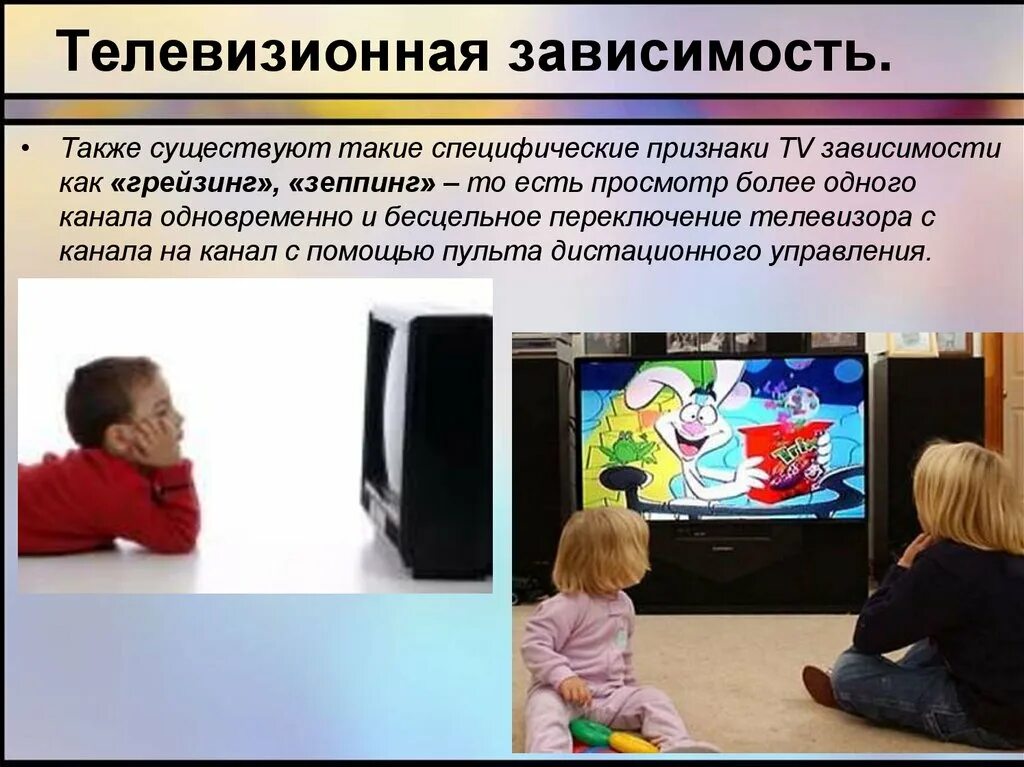 Телевизионная зависимость.

• Также существуют такие специфические признаки TV зависимости как «грейзинг», «зеппинг» – то есть просмотр более одного канала одновременно и бесцельное переключение телевизора с канала на канал с помощью пульта дистационного управления.